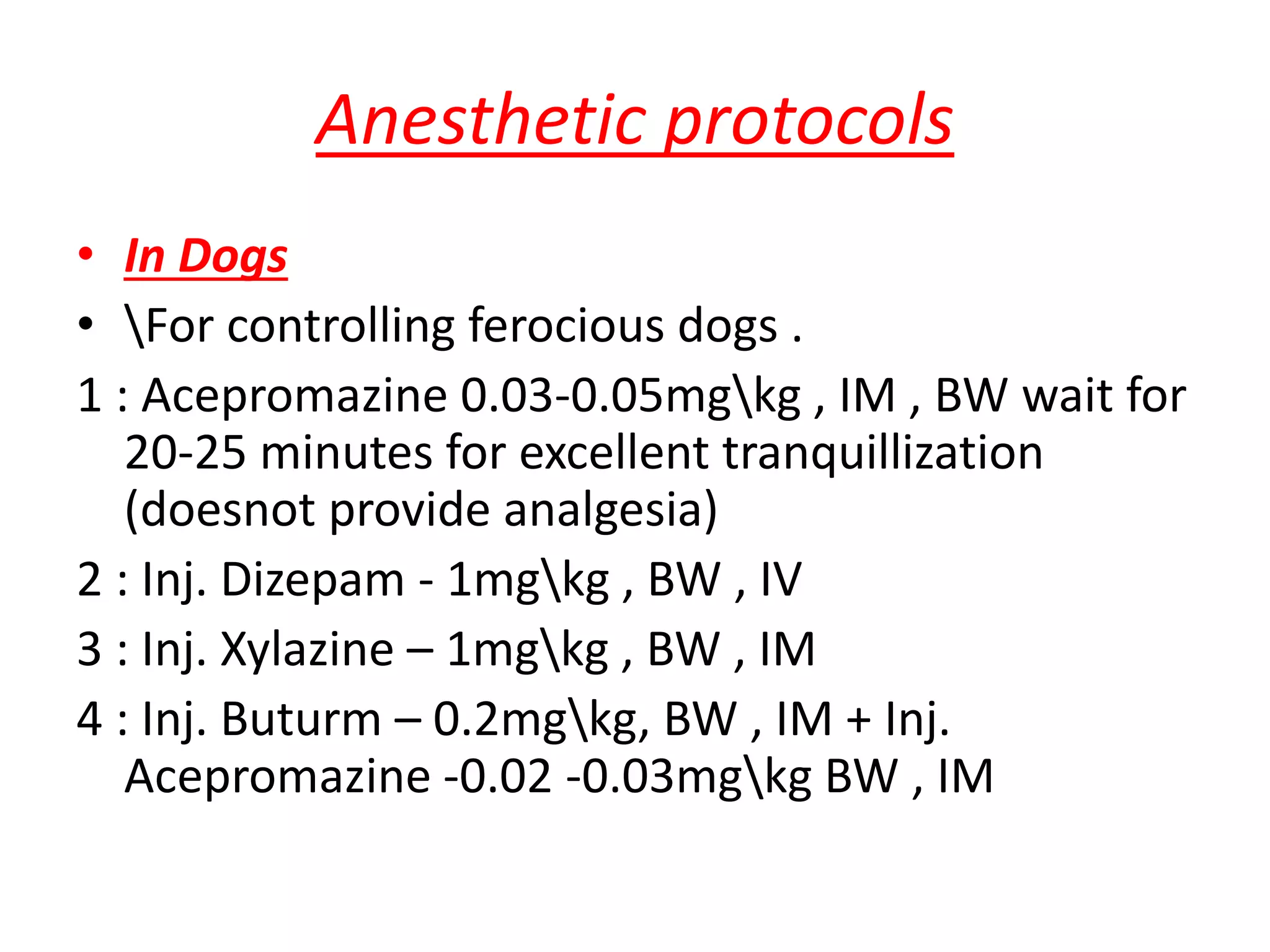 Anesthetic protocols

• In Dogs
• \For controlling ferocious dogs .
1 : Acepromazine 0.03-0.05mg\kg , IM , BW wait for 20-25 minutes for excellent tranquillization (doesnot provide analgesia)
2 : Inj. Dizepam - 1mg\kg , BW , IV
3 : Inj. Xylazine – 1mg\kg , BW , IM
4 : Inj. Buturm – 0.2mg\kg, BW , IM + Inj. Acepromazine -0.02 -0.03mg\kg BW , IM